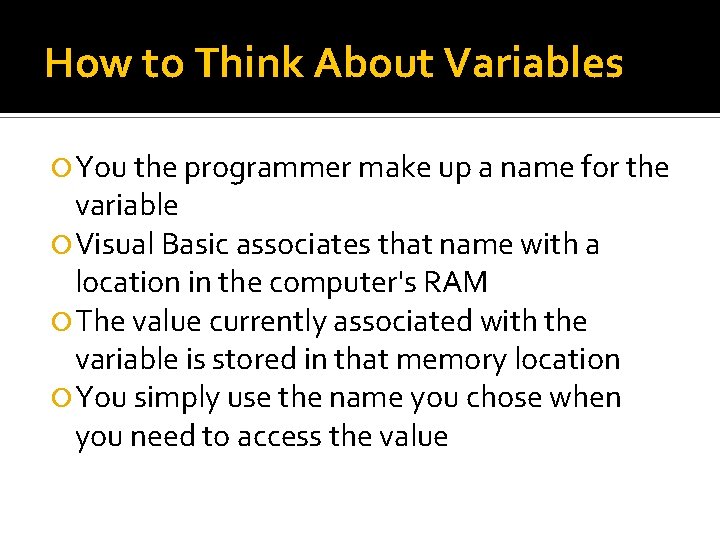 How to Think About Variables

You the programmer make up a name for the variable

Visual Basic associates that name with a location in the computer's RAM

The value currently associated with the variable is stored in that memory location

You simply use the name you chose when you need to access the value